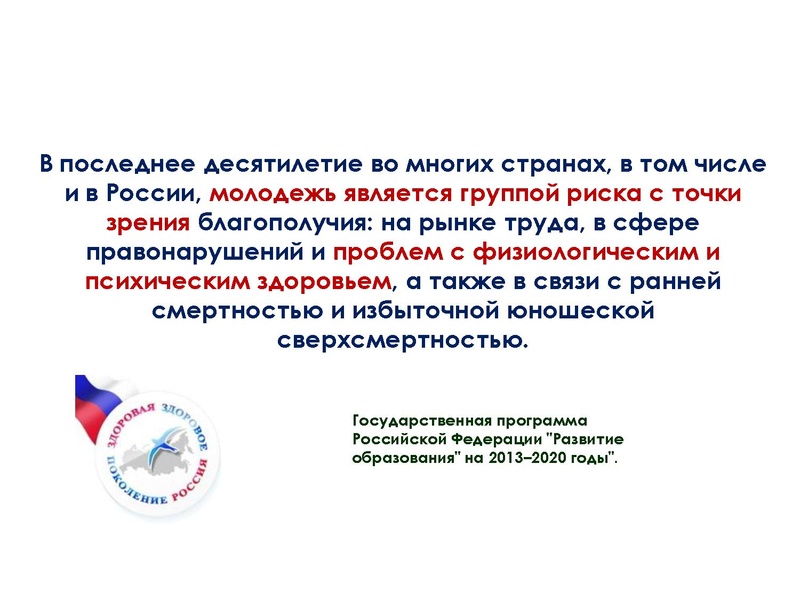 В последнее десятилетие во многих странах, в том числе и в России, молодежь является группой риска с точки зрения благополучия: на рынке труда, в сфере правонарушений и проблем с физиологическим и психическим здоровьем, а также в связи с ранней смертностью и избыточной юношеской сверхсмертностью.

ЗДОРОВАЯ ЗДОРОВОЕ ПОКОЛЕНИЕ РОССИЯ

Государственная программа Российской Федерации "Развитие образования" на 2013–2020 годы".